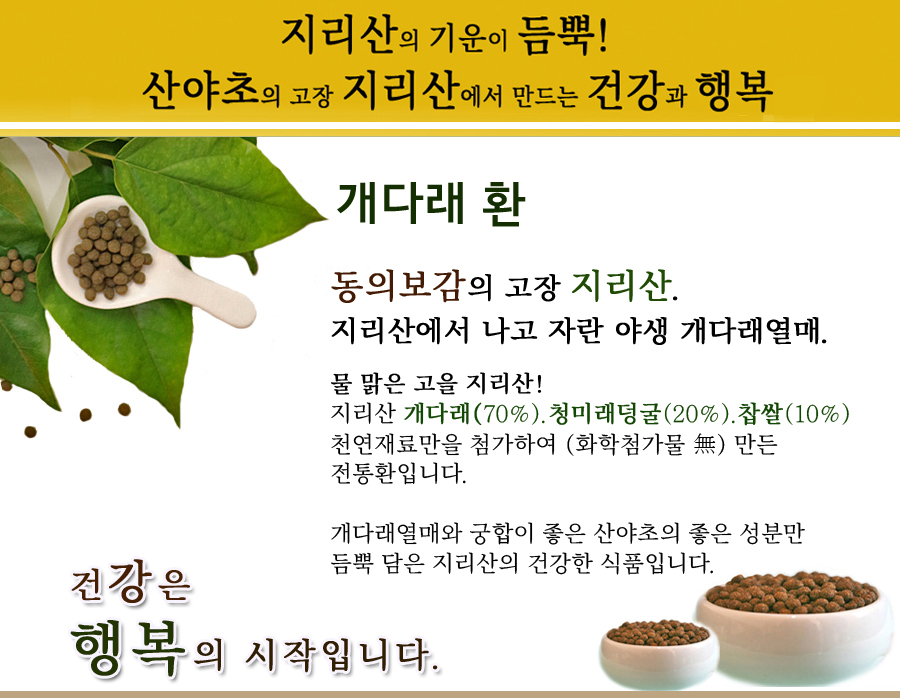 지리산의 기운이 듬뿍!
산야초의 고장 지리산에서 만드는 건강과 행복

개다래 환

동의보감의 고장 지리산.
지리산에서 나고 자란 야생 개다래열매.

물 맑은 고을 지리산!
지리산 개다래(70%).청미래덩굴(20%).찹쌀(10%) 천연재료만을 첨가하여 (화학첨가물 無) 만든 전통환입니다.

개다래열매와 궁합이 좋은 산야초의 좋은 성분만 듬뿍 담은 지리산의 건강한 식품입니다.

건강은
행복의 시작입니다.